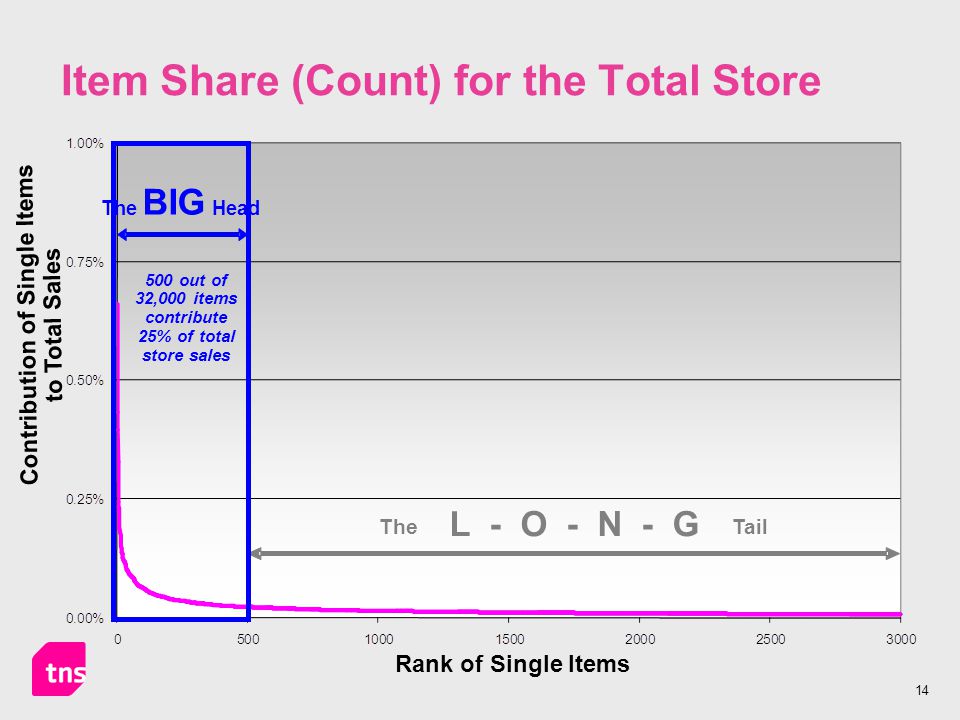 Item Share (Count) for the Total Store

Contribution of Single Items to Total Sales

1.00%

0.75%

0.50%

0.25%

0.00%

The BIG Head

500 out of 32,000 items contribute 25% of total store sales

The L - O - N - G Tail

0 500 1000 1500 2000 2500 3000

Rank of Single Items

tns

14